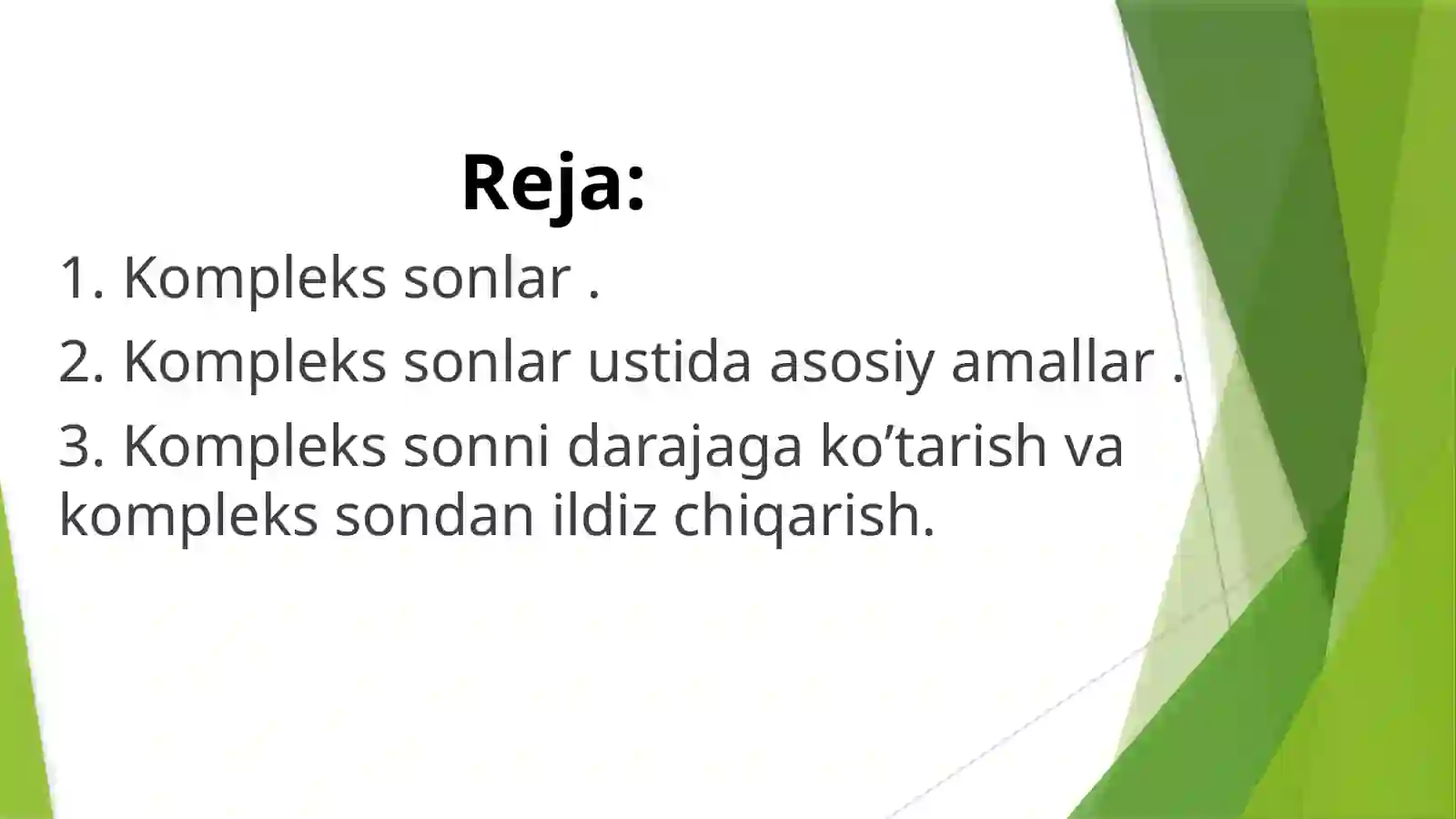 Reja:

1. Kompleks sonlar .

2. Kompleks sonlar ustida asosiy amallar .

3. Kompleks sonni darajaga ko’tarish va kompleks sondan ildiz chiqarish.